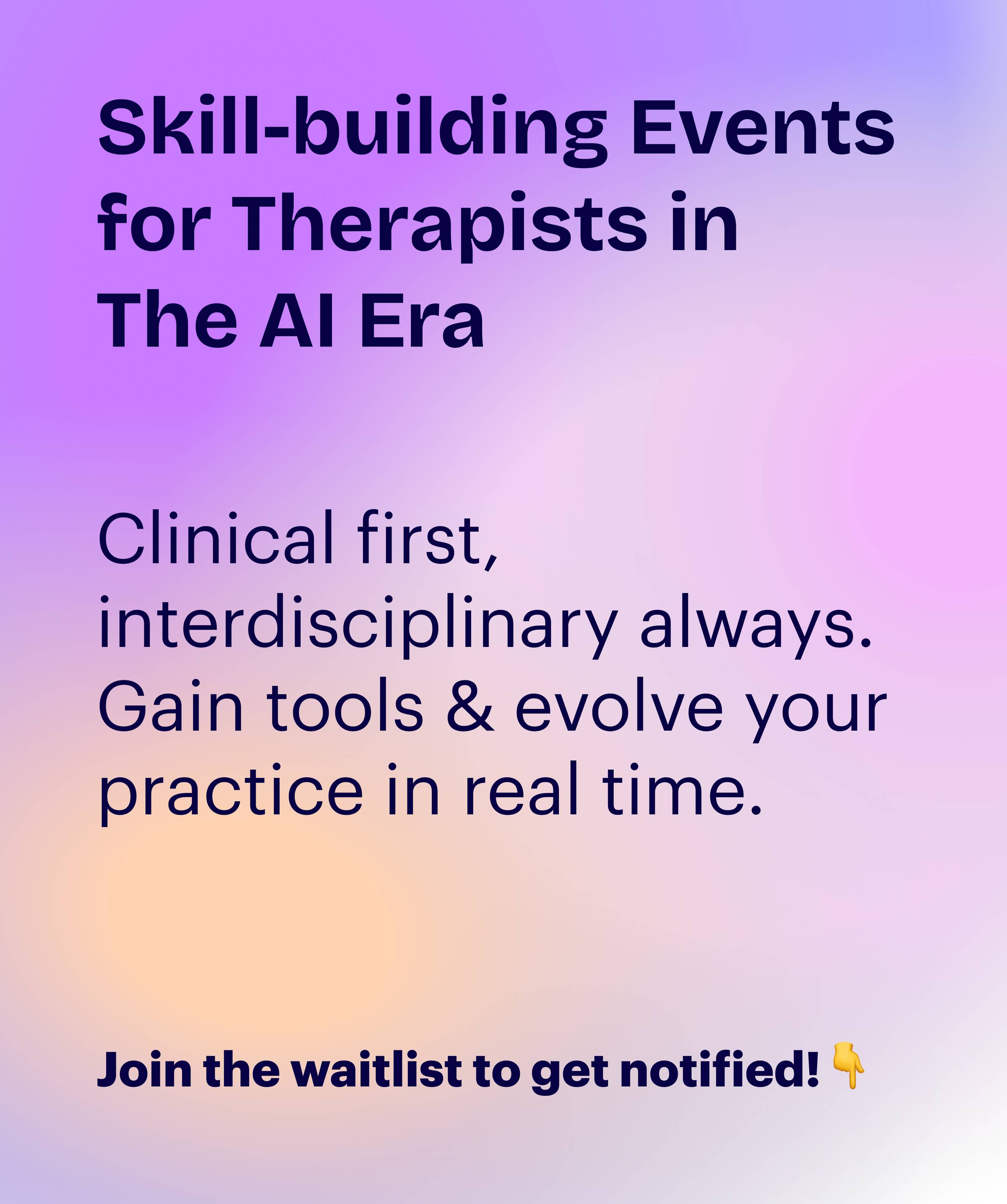 Skill-building Events for Therapists in The AI Era

Clinical first, interdisciplinary always. Gain tools & evolve your practice in real time.

Join the waitlist to get notified! 👇